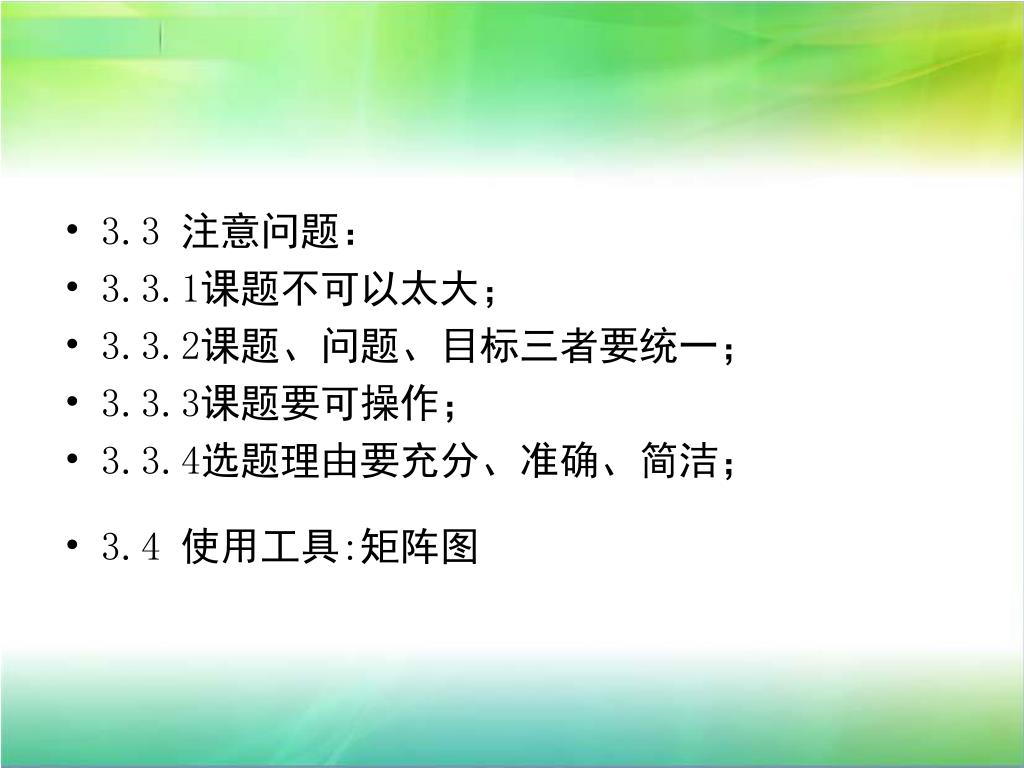 • 3.3 注意问题：
• 3.3.1课题不可以太大；
• 3.3.2课题、问题、目标三者要统一；
• 3.3.3课题要可操作；
• 3.3.4选题理由要充分、准确、简洁；

• 3.4 使用工具:矩阵图